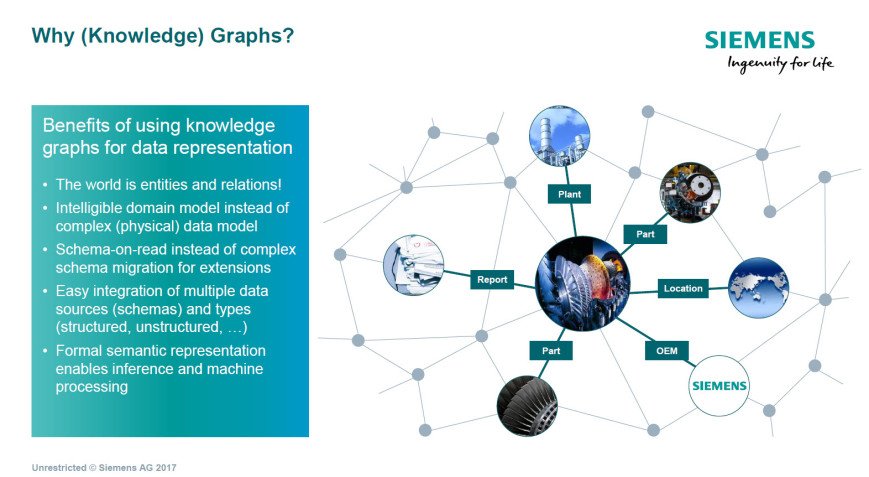 Why (Knowledge) Graphs?

SIEMENS
Ingenuity for life

Benefits of using knowledge graphs for data representation

• The world is entities and relations!
• Intelligible domain model instead of complex (physical) data model
• Schema-on-read instead of complex schema migration for extensions
• Easy integration of multiple data sources (schemas) and types (structured, unstructured, …)
• Formal semantic representation enables inference and machine processing

Plant
Part
Report
Location
Part
OEM
SIEMENS

Unrestricted © Siemens AG 2017